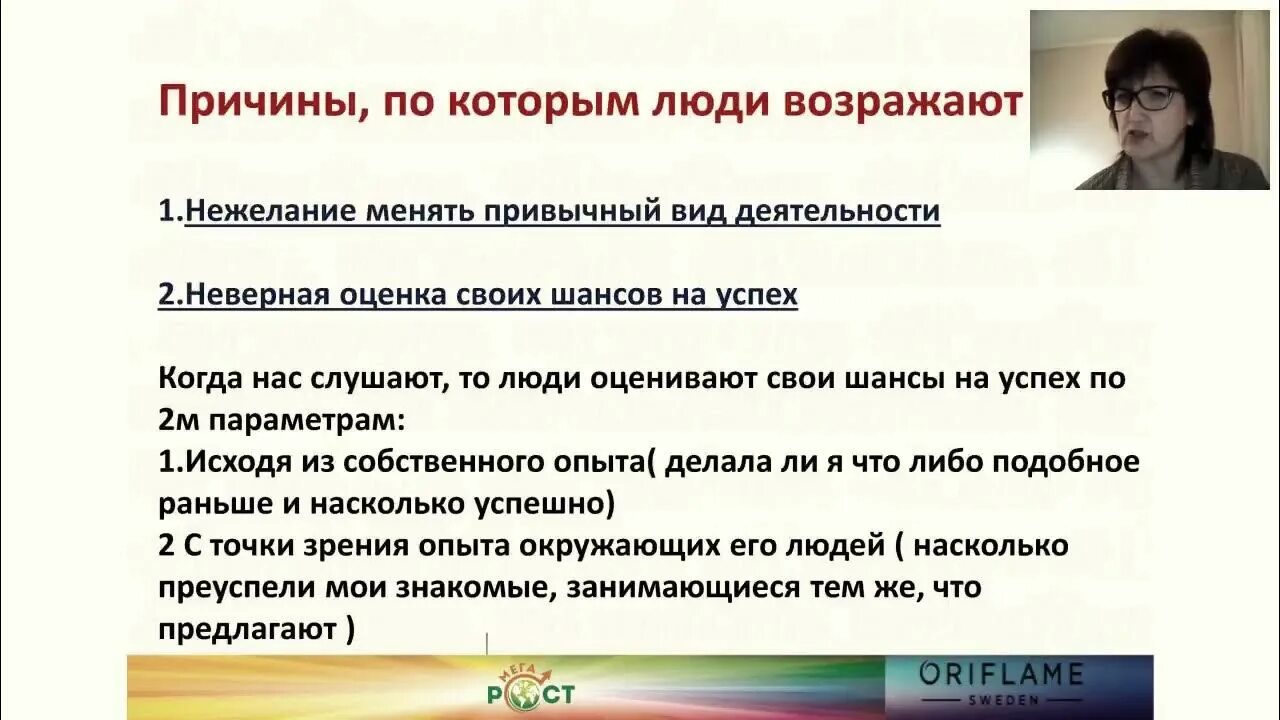 Причины, по которым люди возражают

1.Нежелание менять привычный вид деятельности

2.Неверная оценка своих шансов на успех

Когда нас слушают, то люди оценивают свои шансы на успех по 2м параметрам:
1.Исходя из собственного опыта( делала ли я что либо подобное раньше и насколько успешно)
2 С точки зрения опыта окружающих его людей ( насколько преуспели мои знакомые, занимающиеся тем же, что предлагают )

МЕГА РОСТ

ORIFLAME
SWEDEN